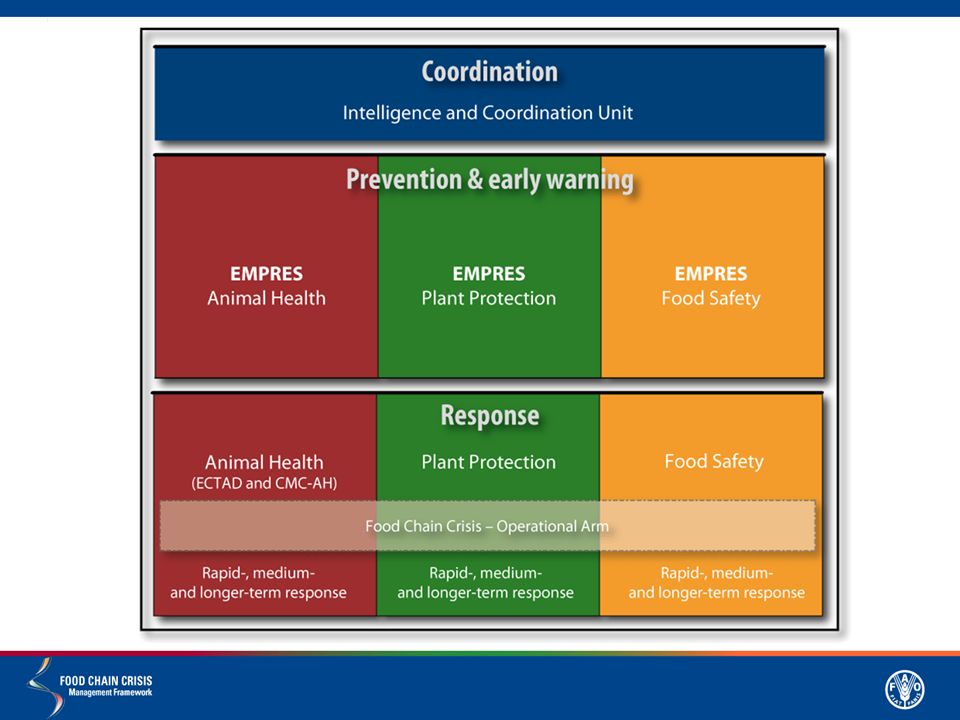 Coordination
Intelligence and Coordination Unit

Prevention & early warning

EMPRES
Animal Health

EMPRES
Plant Protection

EMPRES
Food Safety

Response

Animal Health
(ECTAD and CMC-AH)

Plant Protection

Food Safety

Food Chain Crisis – Operational Arm

Rapid-, medium- and longer-term response

Rapid-, medium- and longer-term response

Rapid-, medium- and longer-term response

FOOD CHAIN CRISIS
Management Framework

FAO
FIAT PANIS